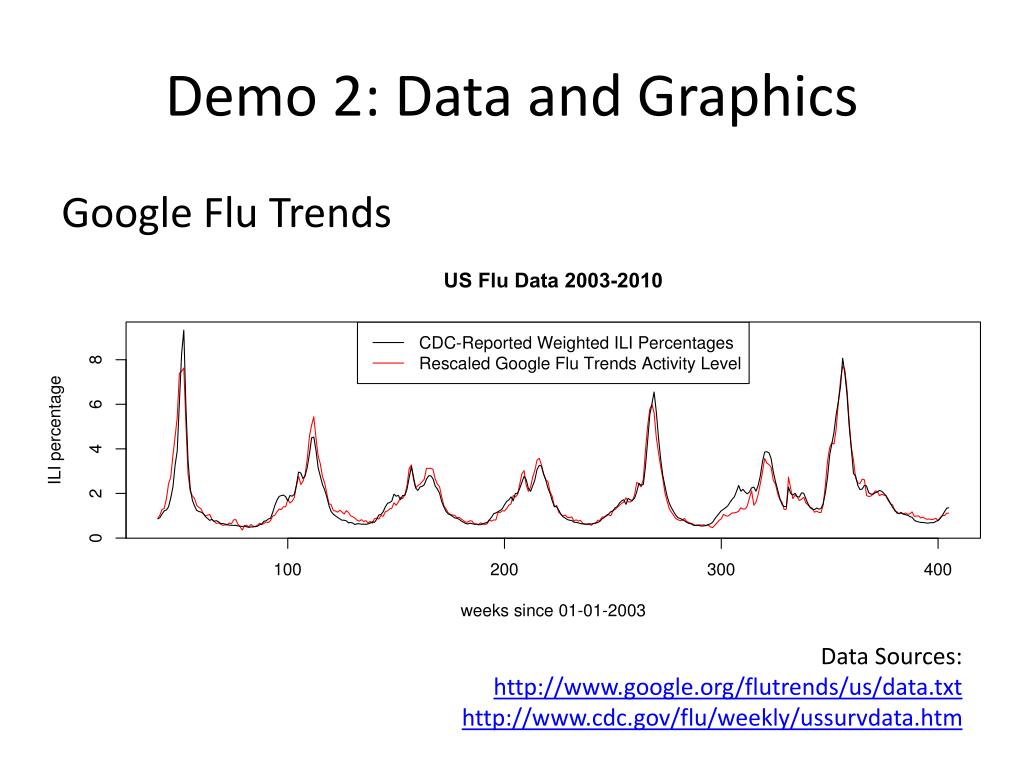 Demo 2: Data and Graphics

Google Flu Trends

US Flu Data 2003-2010

CDC-Reported Weighted ILI Percentages
Rescaled Google Flu Trends Activity Level

ILI percentage

0
2
4
6
8

100
200
300
400

weeks since 01-01-2003

Data Sources:
http://www.google.org/flutrends/us/data.txt
http://www.cdc.gov/flu/weekly/ussurvdata.htm